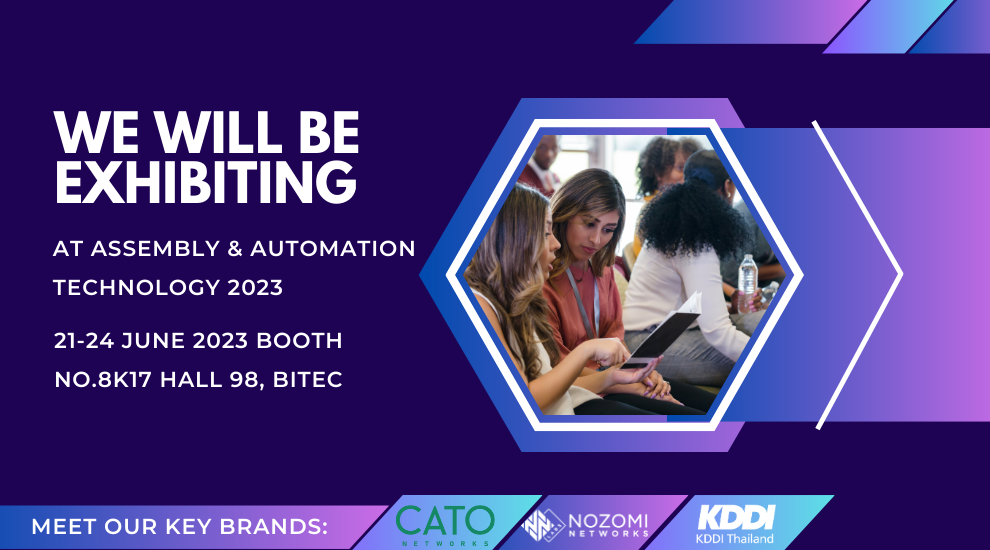 WE WILL BE EXHIBITING

AT ASSEMBLY & AUTOMATION TECHNOLOGY 2023

21-24 JUNE 2023 BOOTH NO.8K17 HALL 98, BITEC

MEET OUR KEY BRANDS:

CATO NETWORKS

NOZOMI NETWORKS

KDDI
KDDI Thailand